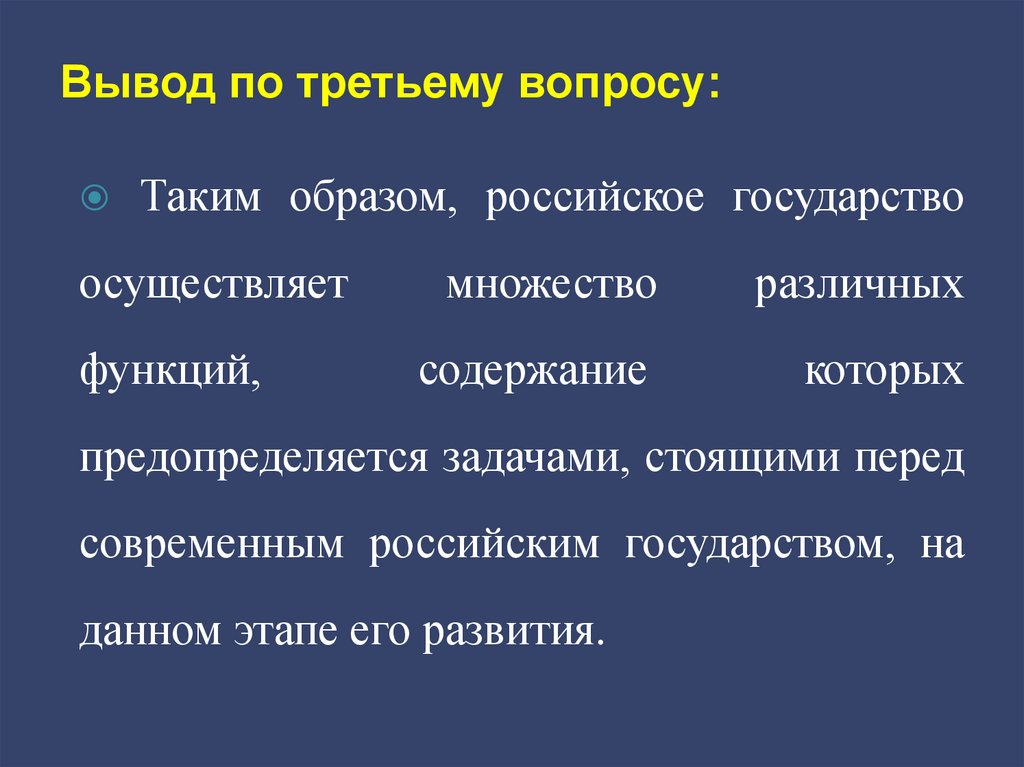 Вывод по третьему вопросу:

Таким образом, российское государство осуществляет множество различных функций, содержание которых предопределяется задачами, стоящими перед современным российским государством, на данном этапе его развития.